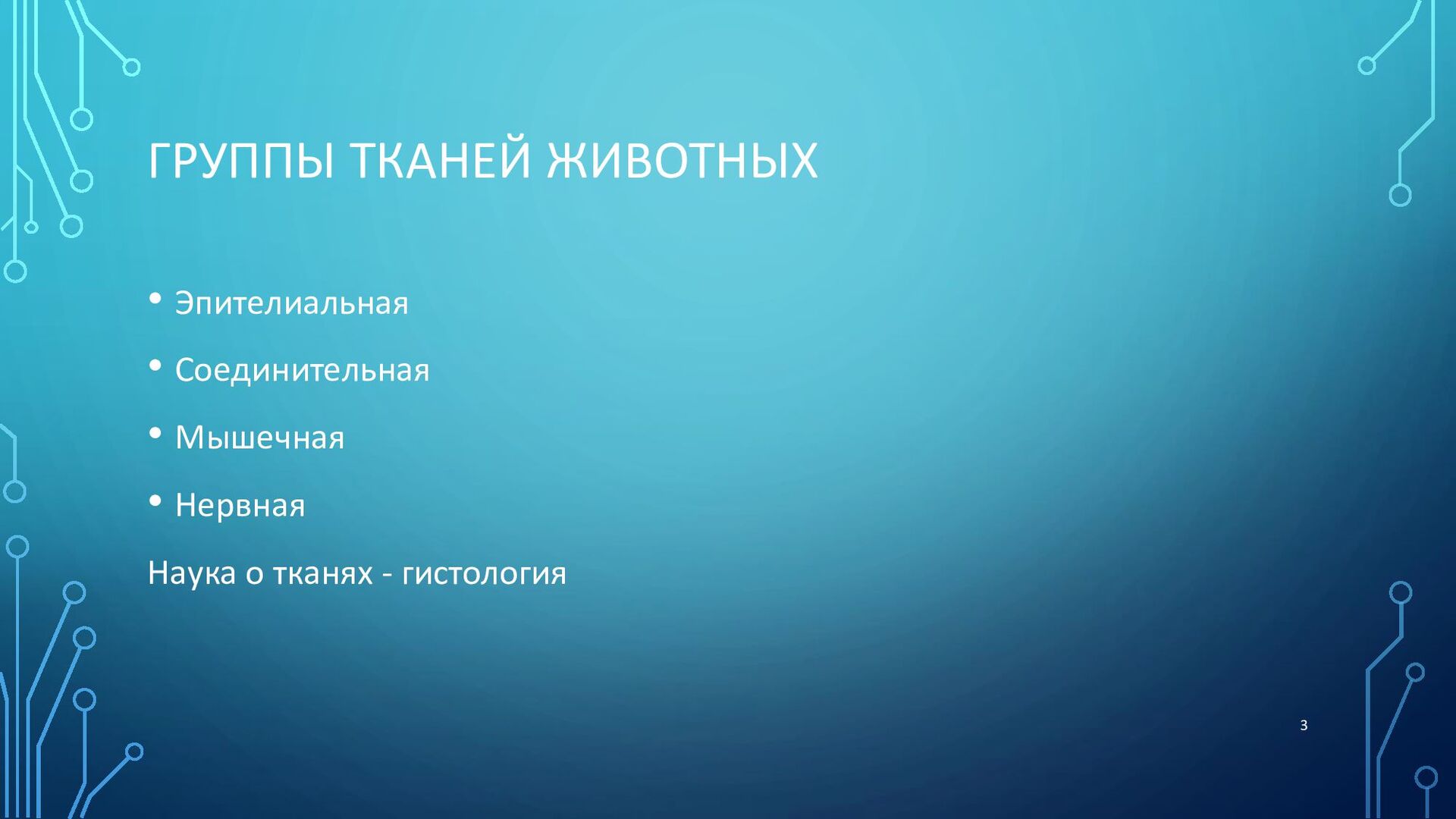 ГРУППЫ ТКАНЕЙ ЖИВОТНЫХ

• Эпителиальная
• Соединительная
• Мышечная
• Нервная

Наука о тканях - гистология

3